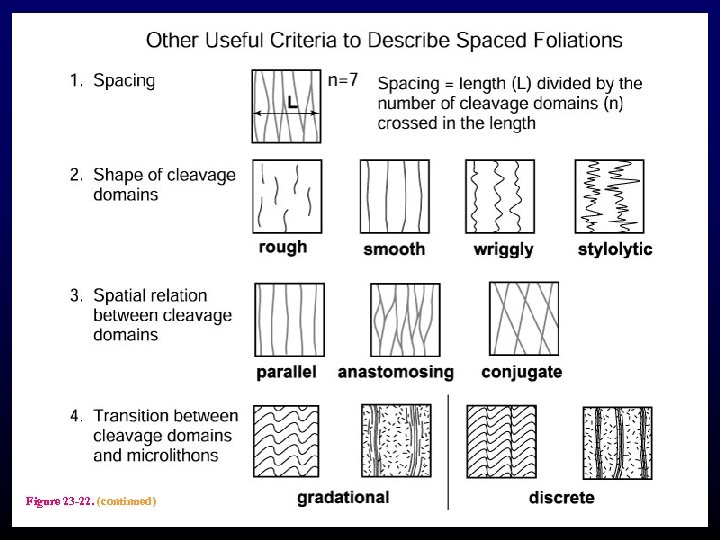 Other Useful Criteria to Describe Spaced Foliations

1. Spacing

L

n=7

Spacing = length (L) divided by the number of cleavage domains (n) crossed in the length

2. Shape of cleavage domains

rough

smooth

wriggly

stylolytic

3. Spatial relation between cleavage domains

parallel

anastomosing

conjugate

4. Transition between cleavage domains and microlithons

gradational

discrete

Figure 23-22. (continued)